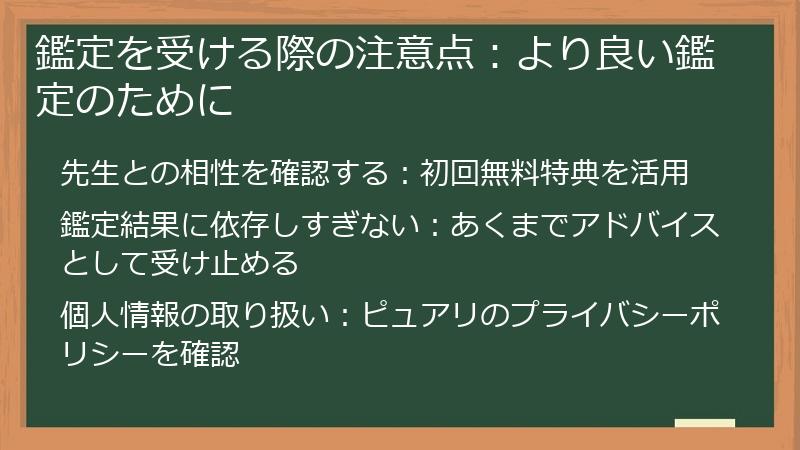 鑑定を受ける際の注意点：より良い鑑定のために

先生との相性を確認する：初回無料特典を活用

鑑定結果に依存しすぎない：あくまでアドバイスとして受け止める

個人情報の取り扱い：ピュアリのプライバシーポリシーを確認